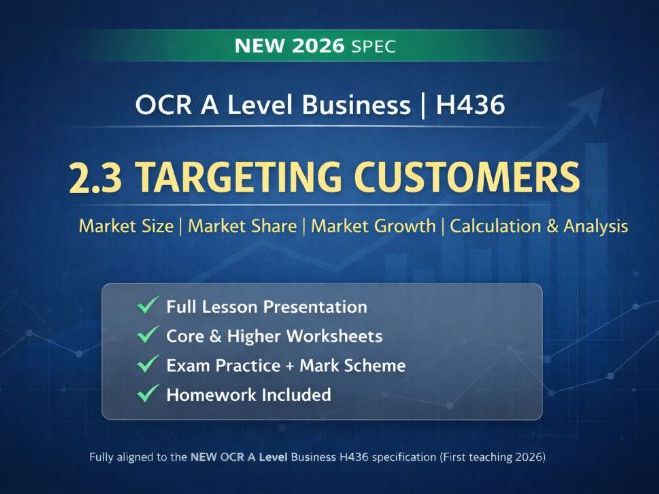 NEW 2026 SPEC

OCR A Level Business | H436

2.3 TARGETING CUSTOMERS

Market Size | Market Share | Market Growth | Calculation & Analysis

✓ Full Lesson Presentation
✓ Core & Higher Worksheets
✓ Exam Practice + Mark Scheme
✓ Homework Included

Fully aligned to the NEW OCR A Level Business H436 specification (First teaching 2026)